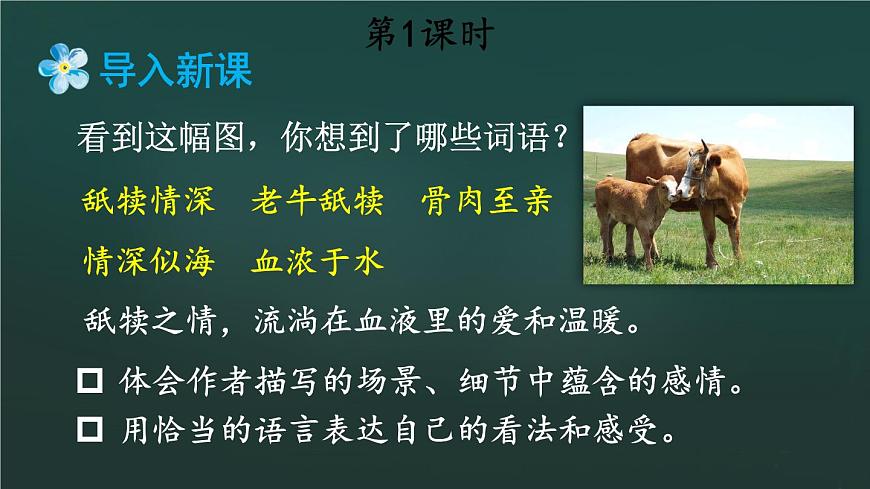 第1课时

导入新课

看到这幅图，你想到了哪些词语？

舐犊情深　老牛舐犊　骨肉至亲

情深似海　血浓于水

舐犊之情，流淌在血液里的爱和温暖。

□ 体会作者描写的场景、细节中蕴含的感情。

□ 用恰当的语言表达自己的看法和感受。